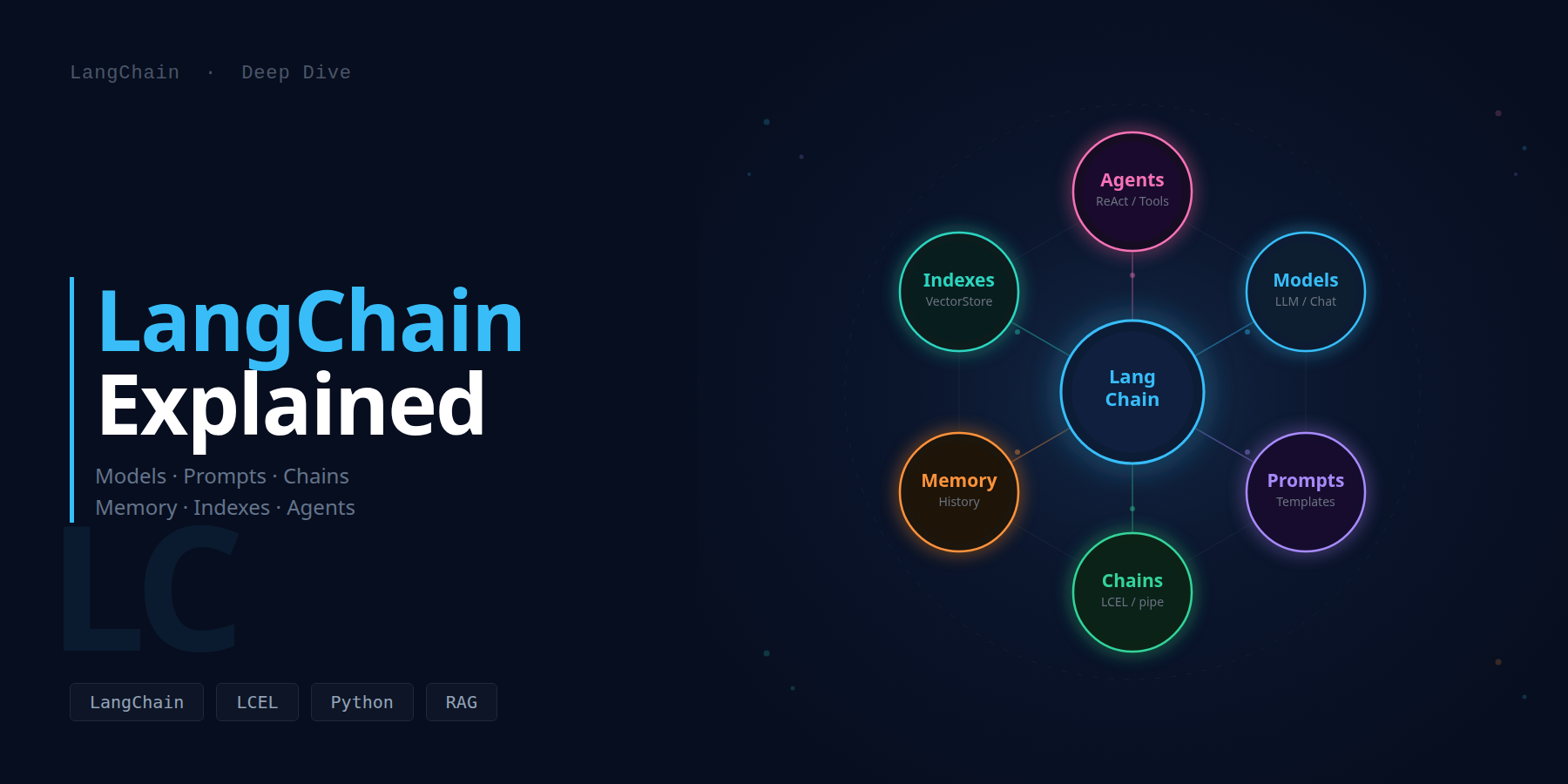 LangChain · Deep Dive

LangChain
Explained

Models · Prompts · Chains
Memory · Indexes · Agents

LC

LangChain LCEL Python RAG

Agents
ReAct / Tools

Indexes
VectorStore

Models
LLM / Chat

Lang
Chain

Memory
History

Prompts
Templates

Chains
LCEL / pipe